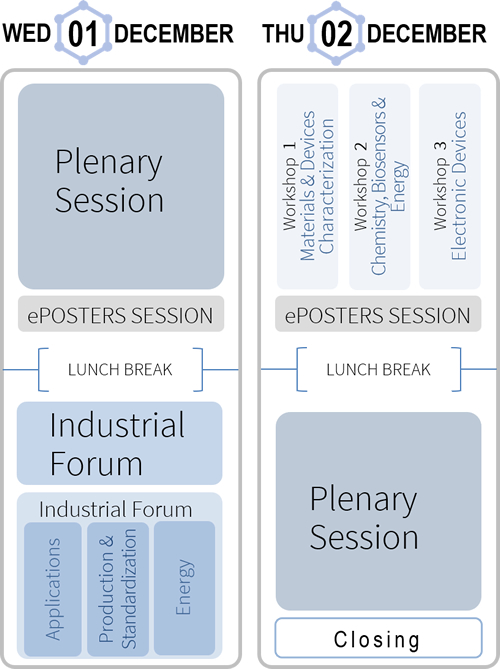 WED 01 DECEMBER

Plenary Session

ePOSTERS SESSION

LUNCH BREAK

Industrial Forum

Industrial Forum

Applications

Production & Standardization

Energy

THU 02 DECEMBER

Workshop 1 Materials & Devices Characterization

Workshop 2 Chemistry, Biosensors & Energy

Workshop 3 Electronic Devices

ePOSTERS SESSION

LUNCH BREAK

Plenary Session

Closing